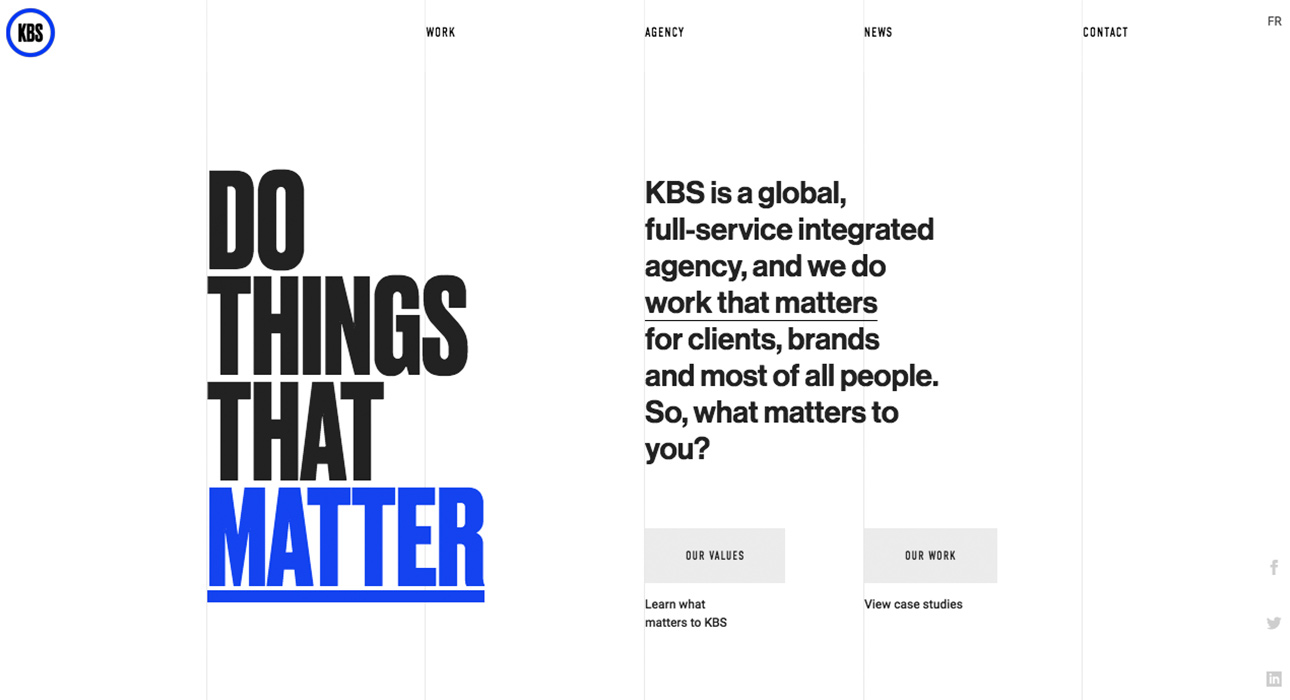 KBS

WORK AGENCY NEWS CONTACT

FR

DO THINGS THAT MATTER

KBS is a global, full-service integrated agency, and we do work that matters for clients, brands and most of all people. So, what matters to you?

OUR VALUES

Learn what matters to KBS

OUR WORK

View case studies